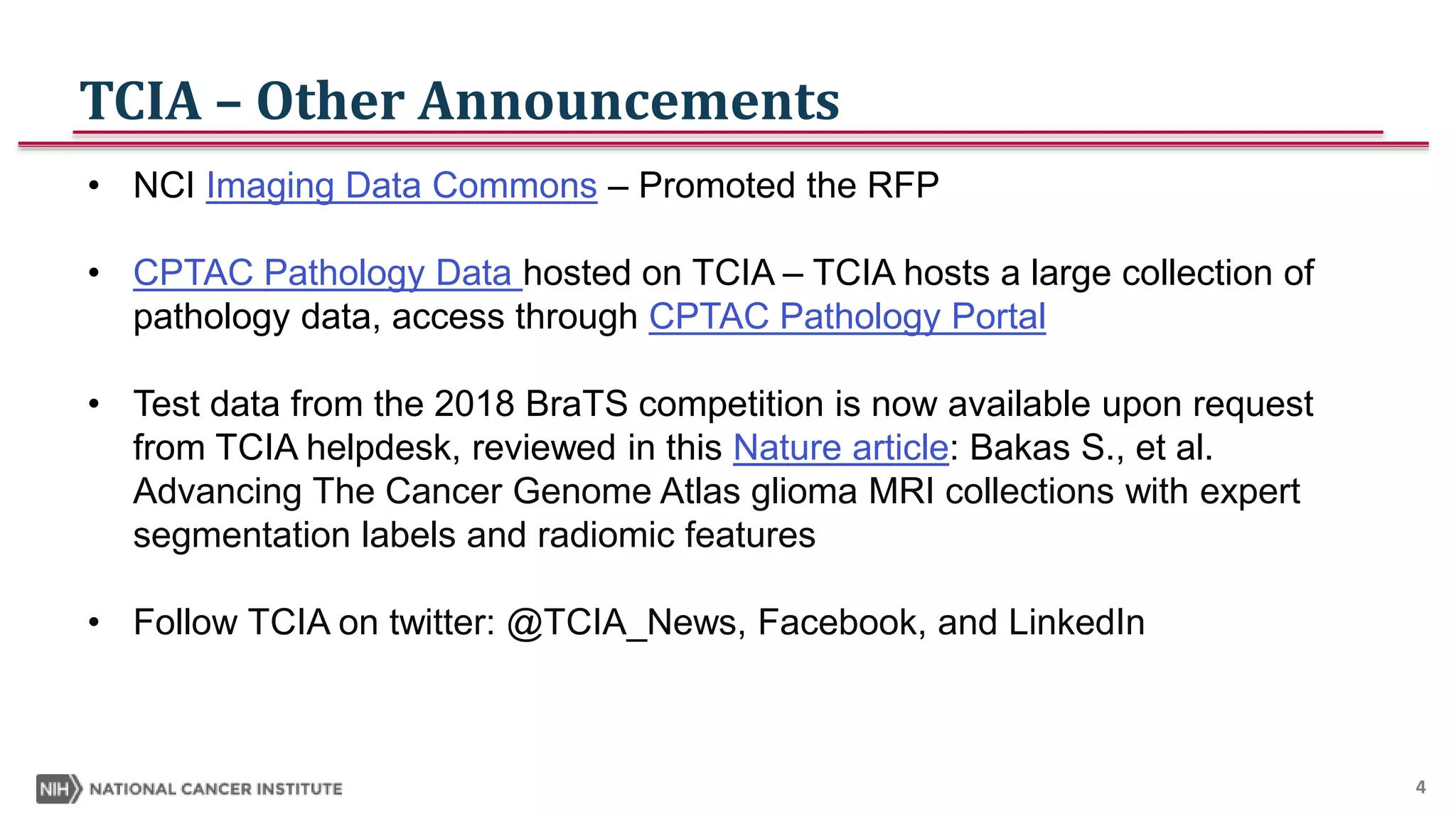 TCIA – Other Announcements

• NCI Imaging Data Commons – Promoted the RFP

• CPTAC Pathology Data hosted on TCIA – TCIA hosts a large collection of pathology data, access through CPTAC Pathology Portal

• Test data from the 2018 BraTS competition is now available upon request from TCIA helpdesk, reviewed in this Nature article: Bakas S., et al. Advancing The Cancer Genome Atlas glioma MRI collections with expert segmentation labels and radiomic features

• Follow TCIA on twitter: @TCIA_News, Facebook, and LinkedIn

NIH NATIONAL CANCER INSTITUTE

4